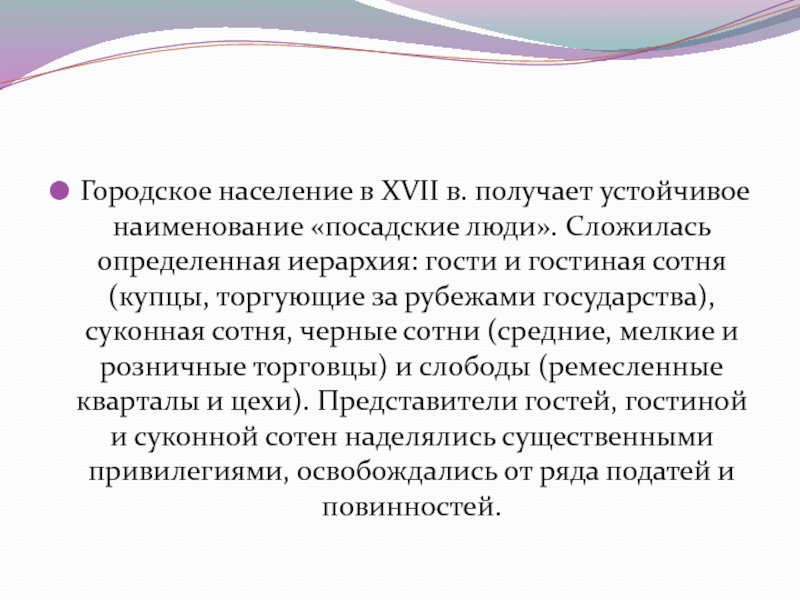 Городское население в XVII в. получает устойчивое наименование «посадские люди». Сложилась определенная иерархия: гости и гостиная сотня (купцы, торгующие за рубежами государства), суконная сотня, черные сотни (средние, мелкие и розничные торговцы) и слободы (ремесленные кварталы и цехи). Представители гостей, гостиной и суконной сотен наделялись существенными привилегиями, освобождались от ряда податей и повинностей.